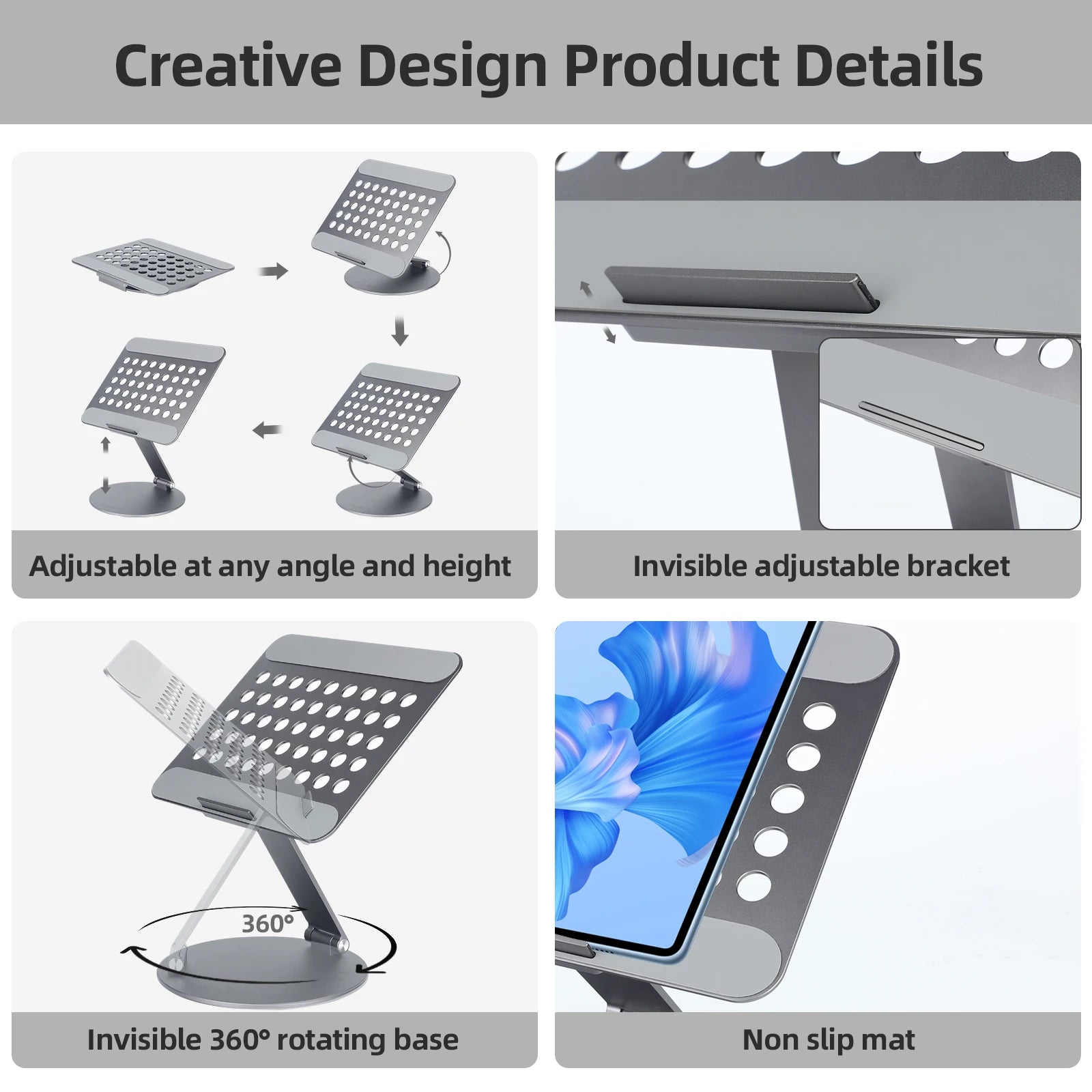 Creative Design Product Details

Adjustable at any angle and height

Invisible adjustable bracket

360°

Invisible 360° rotating base

Non slip mat